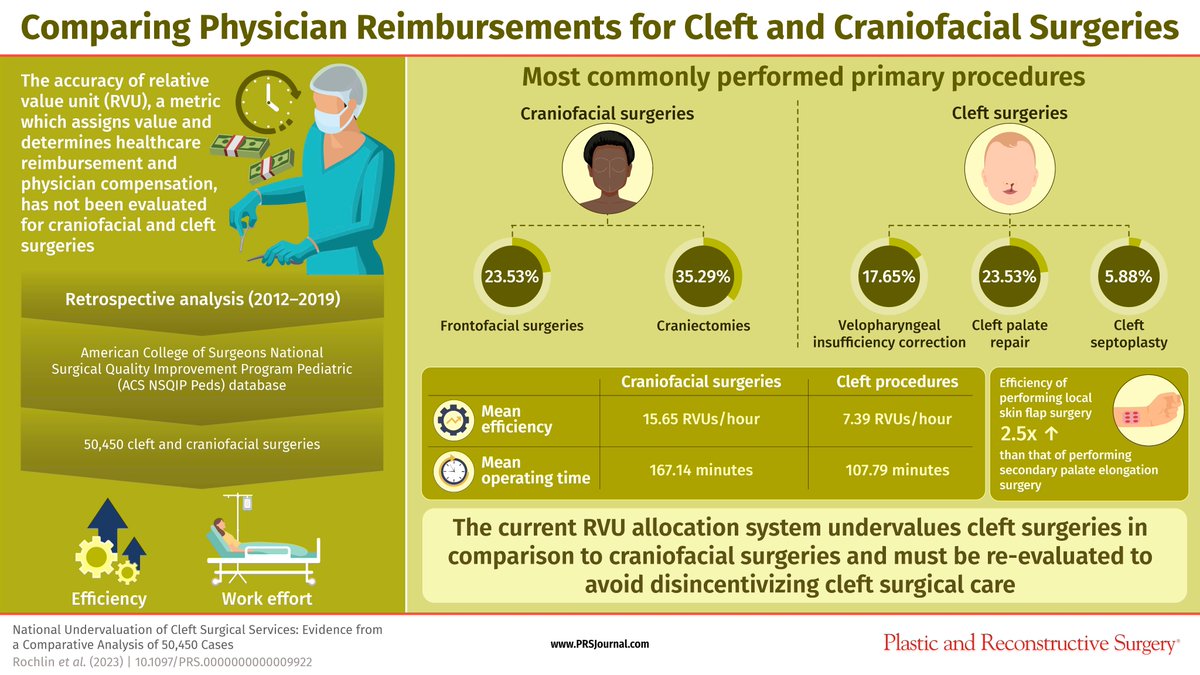 Comparing Physician Reimbursements for Cleft and Craniofacial Surgeries

The accuracy of relative value unit (RVU), a metric which assigns value and determines healthcare reimbursement and physician compensation, has not been evaluated for craniofacial and cleft surgeries

Retrospective analysis (2012–2019)

American College of Surgeons National Surgical Quality Improvement Program Pediatric (ACS NSQIP Peds) database

50,450 cleft and craniofacial surgeries

Efficiency

Work effort

Most commonly performed primary procedures

Craniofacial surgeries

23.53%
Frontofacial surgeries

35.29%
Craniectomies

Cleft surgeries

17.65%
Velopharyngeal insufficiency correction

23.53%
Cleft palate repair

5.88%
Cleft septoplasty

| | Craniofacial surgeries | Cleft procedures |
|---|---|---|
| Mean efficiency | 15.65 RVUs/hour | 7.39 RVUs/hour |
| Mean operating time | 167.14 minutes | 107.79 minutes |

Efficiency of performing local skin flap surgery 2.5x ↑ than that of performing secondary palate elongation surgery

The current RVU allocation system undervalues cleft surgeries in comparison to craniofacial surgeries and must be re-evaluated to avoid disincentivizing cleft surgical care

National Undervaluation of Cleft Surgical Services: Evidence from a Comparative Analysis of 50,450 Cases
Rochlin et al. (2023) | 10.1097/PRS.0000000000009922

www.PRSJournal.com

Plastic and Reconstructive Surgery®